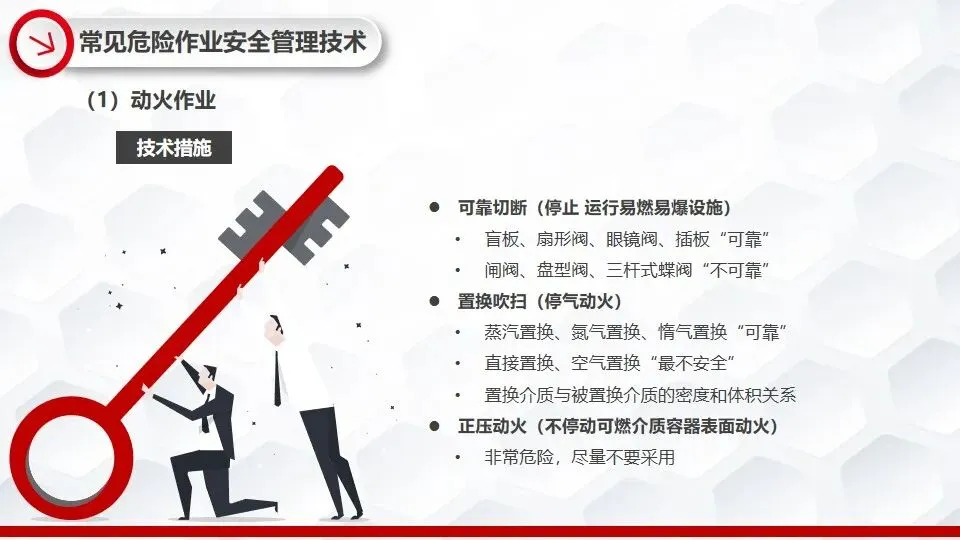 常见危险作业安全管理技术

（1）动火作业

技术措施

● 可靠切断（停止 运行易燃易爆设施）
• 盲板、扇形阀、眼镜阀、插板“可靠”
• 闸阀、盘型阀、三杆式蝶阀“不可靠”
● 置换吹扫（停气动火）
• 蒸汽置换、氮气置换、惰气置换“可靠”
• 直接置换、空气置换“最不安全”
• 置换介质与被置换介质的密度和体积关系
● 正压动火（不停动可燃介质容器表面动火）
• 非常危险，尽量不要采用